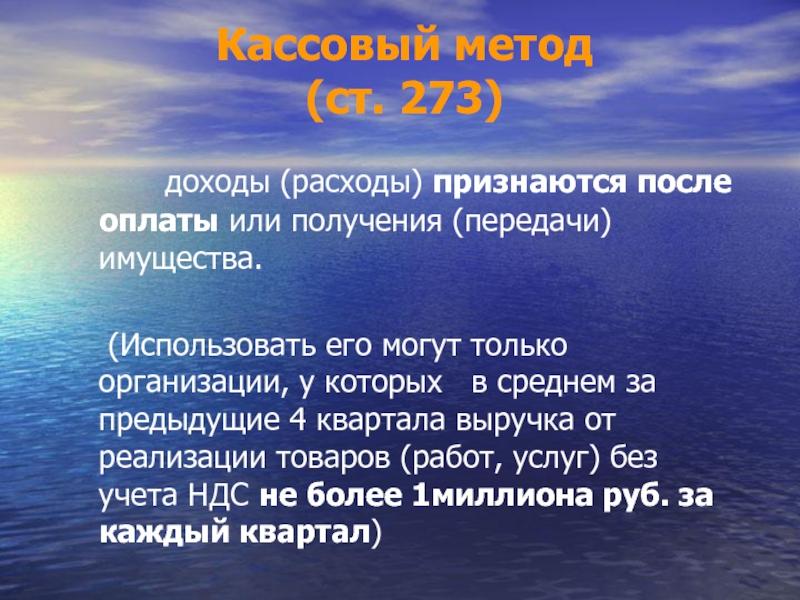 Кассовый метод
(ст. 273)

доходы (расходы) признаются после оплаты или получения (передачи) имущества.

(Использовать его могут только организации, у которых в среднем за предыдущие 4 квартала выручка от реализации товаров (работ, услуг) без учета НДС не более 1миллиона руб. за каждый квартал)